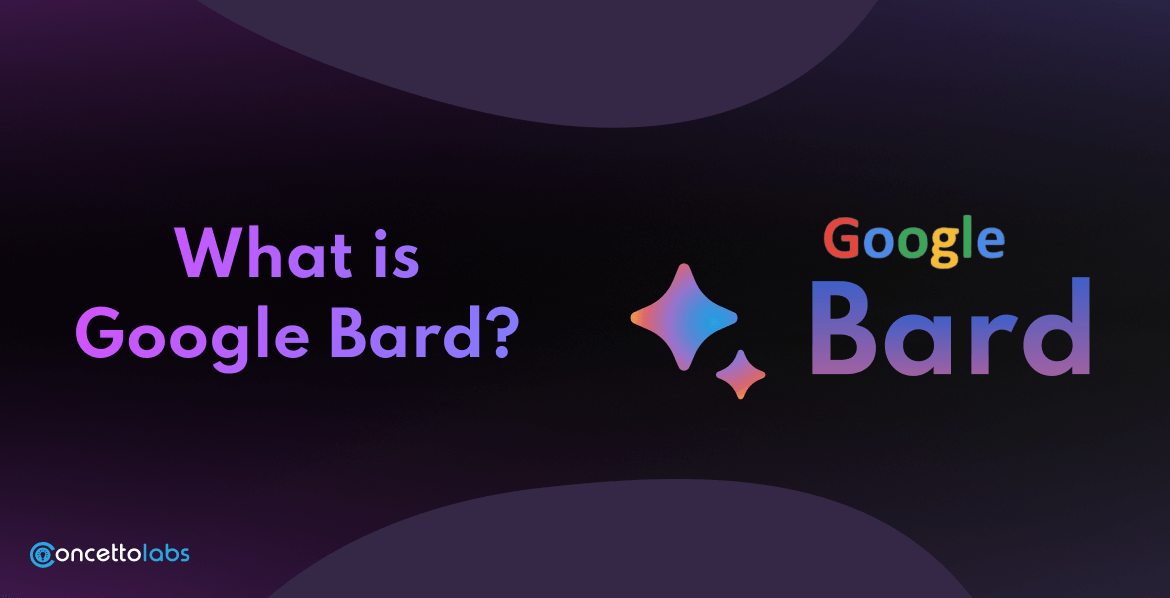 What is Google Bard?

Google Bard

concettolabs